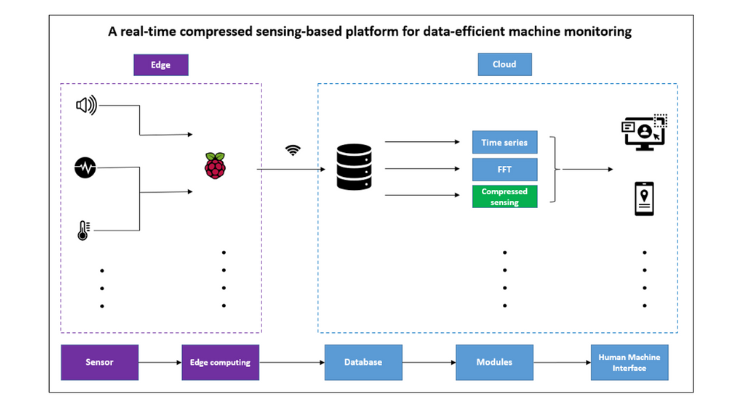 A real-time compressed sensing-based platform for data-efficient machine monitoring

Edge

Cloud

Time series

FFT

Compressed sensing

Sensor

Edge computing

Database

Modules

Human Machine Interface